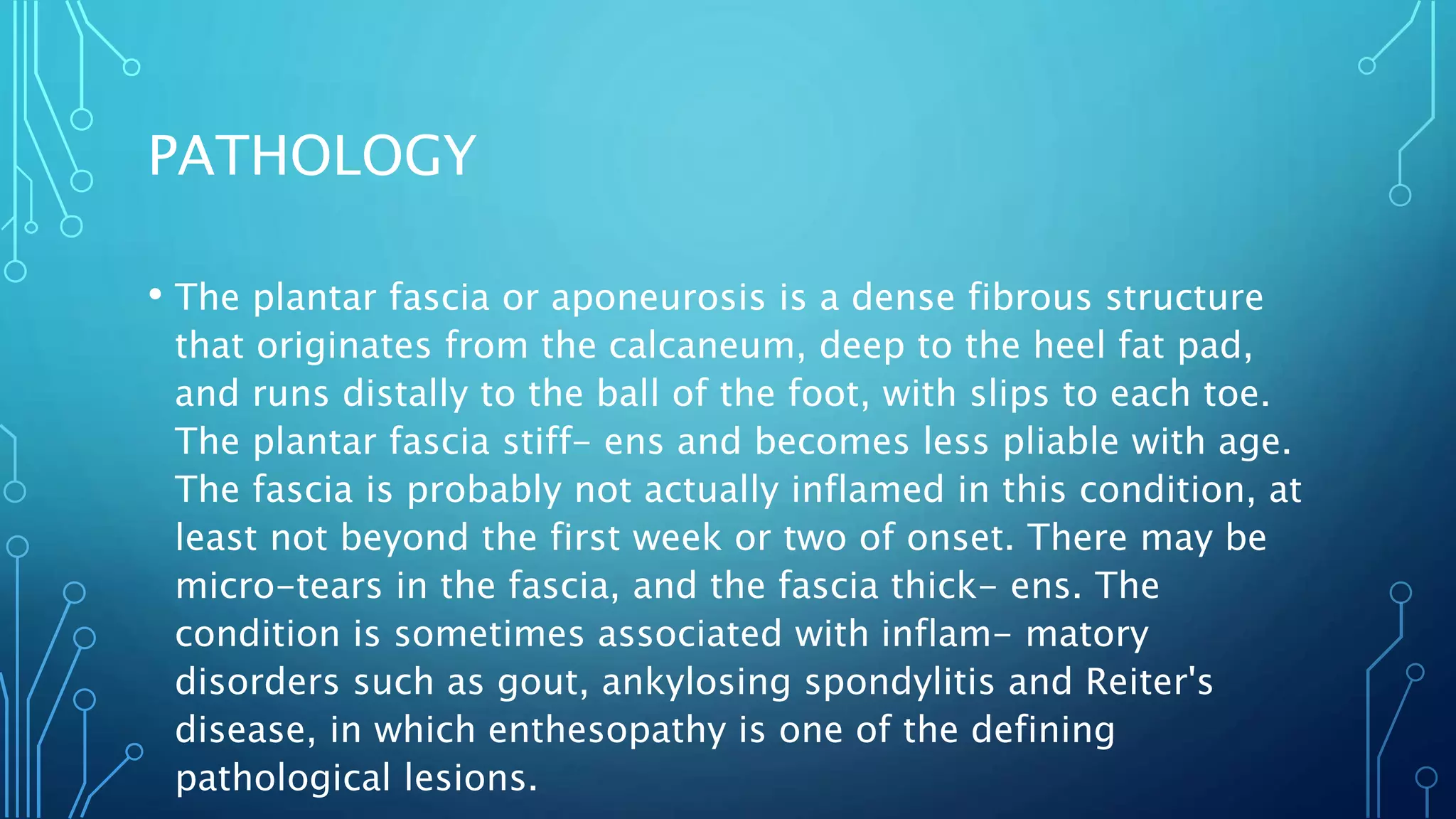 PATHOLOGY

• The plantar fascia or aponeurosis is a dense fibrous structure that originates from the calcaneum, deep to the heel fat pad, and runs distally to the ball of the foot, with slips to each toe. The plantar fascia stiff- ens and becomes less pliable with age. The fascia is probably not actually inflamed in this condition, at least not beyond the first week or two of onset. There may be micro-tears in the fascia, and the fascia thick- ens. The condition is sometimes associated with inflam- matory disorders such as gout, ankylosing spondylitis and Reiter's disease, in which enthesopathy is one of the defining pathological lesions.